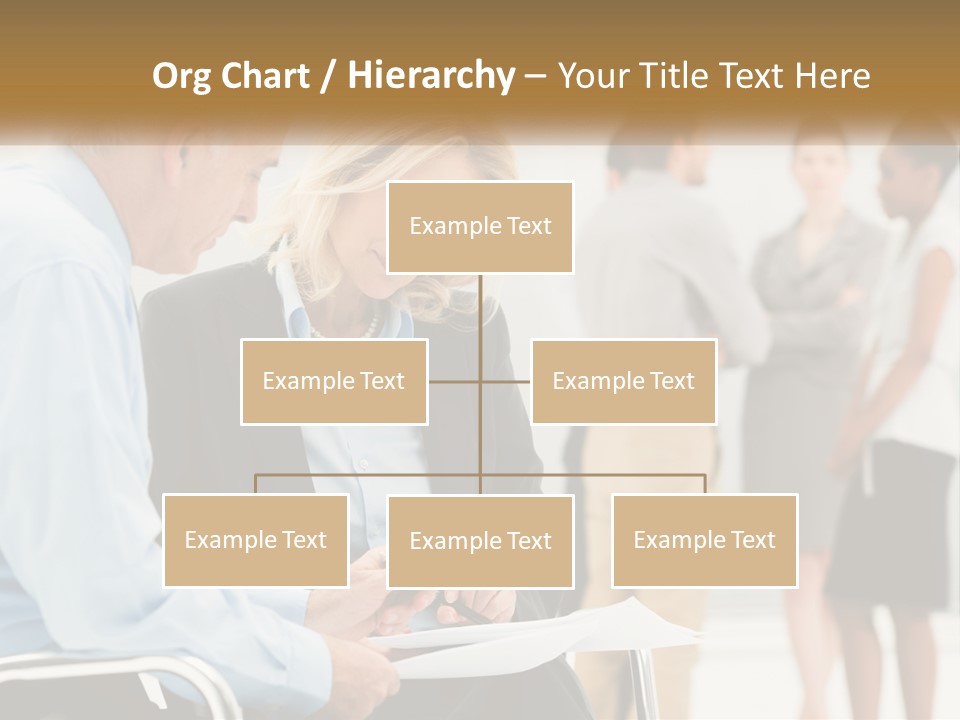 Org Chart / Hierarchy – Your Title Text Here

Example Text

Example Text

Example Text

Example Text

Example Text

Example Text